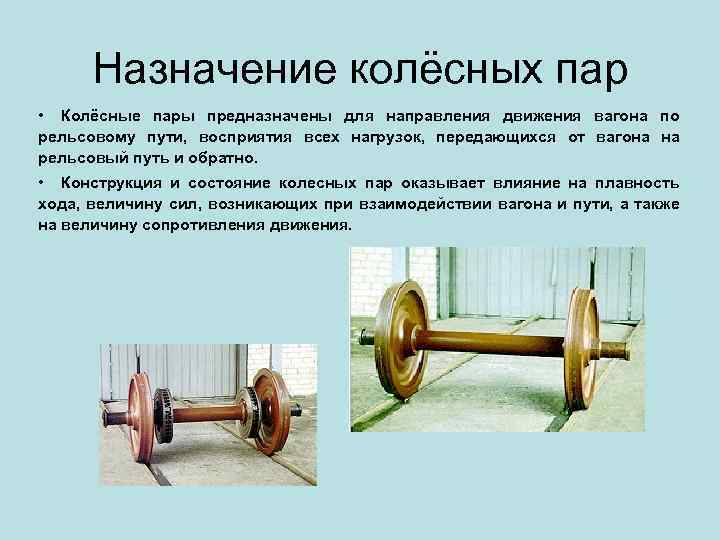 Назначение колёсных пар

• Колёсные пары предназначены для направления движения вагона по рельсовому пути, восприятия всех нагрузок, передающихся от вагона на рельсовый путь и обратно.

• Конструкция и состояние колесных пар оказывает влияние на плавность хода, величину сил, возникающих при взаимодействии вагона и пути, а также на величину сопротивления движения.